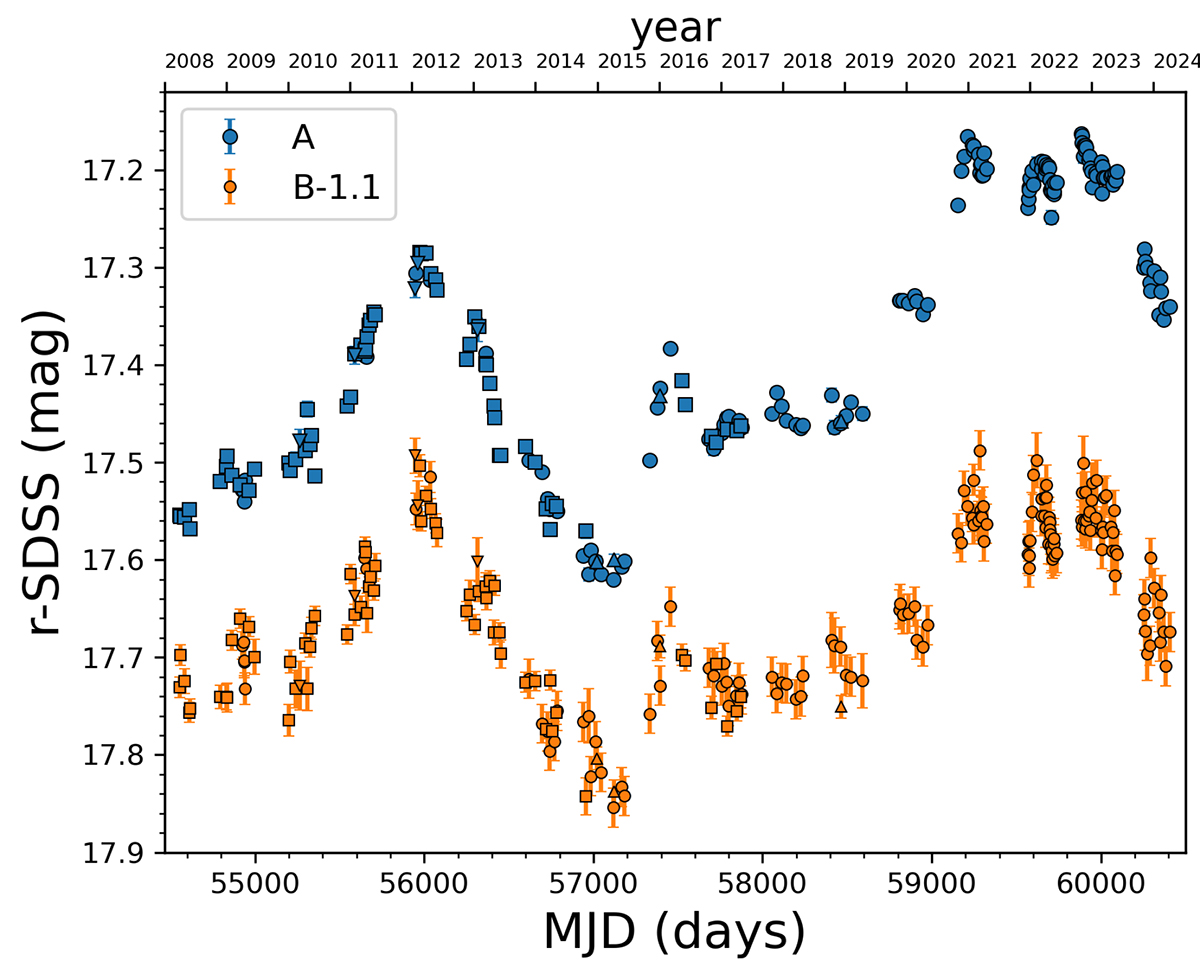 year

2008 2009 2010 2011 2012 2013 2014 2015 2016 2017 2018 2019 2020 2021 2022 2023 2024

A
B-1.1

r-SDSS (mag)

17.2
17.3
17.4
17.5
17.6
17.7
17.8
17.9

55000 56000 57000 58000 59000 60000

MJD (days)